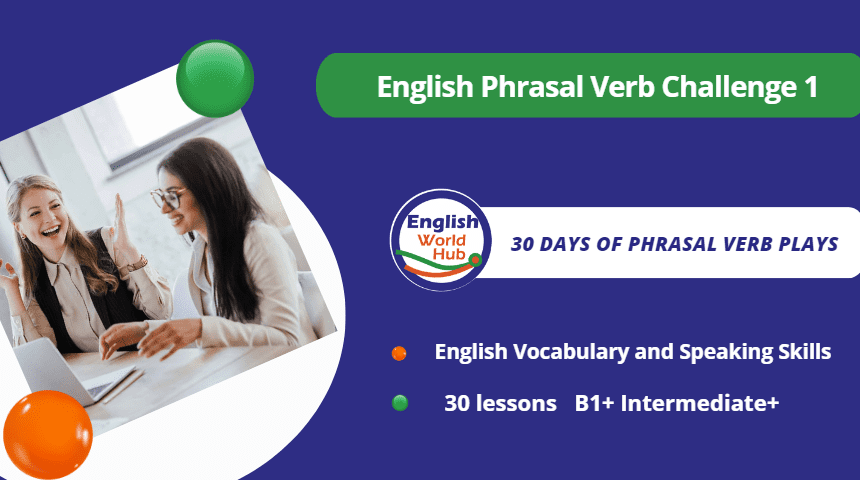 English Phrasal Verb Challenge 1

English World Hub

30 DAYS OF PHRASAL VERB PLAYS

English Vocabulary and Speaking Skills

30 lessons B1+ Intermediate+